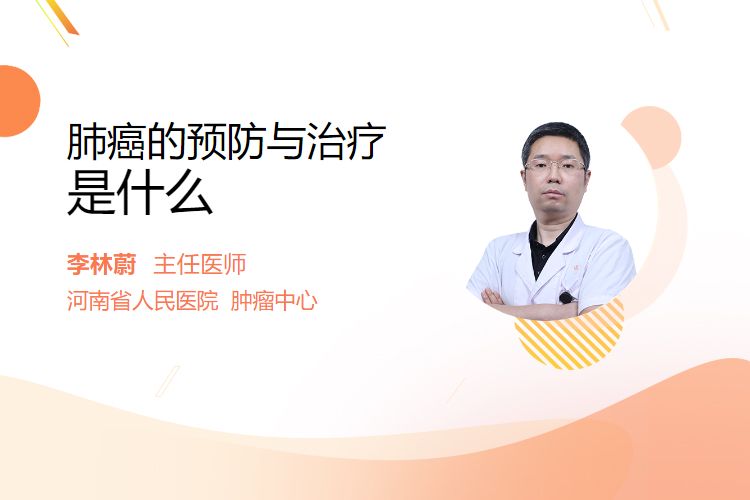 肺癌的预防与治疗是什么

李林蔚 主任医师
河南省人民医院 肿瘤中心